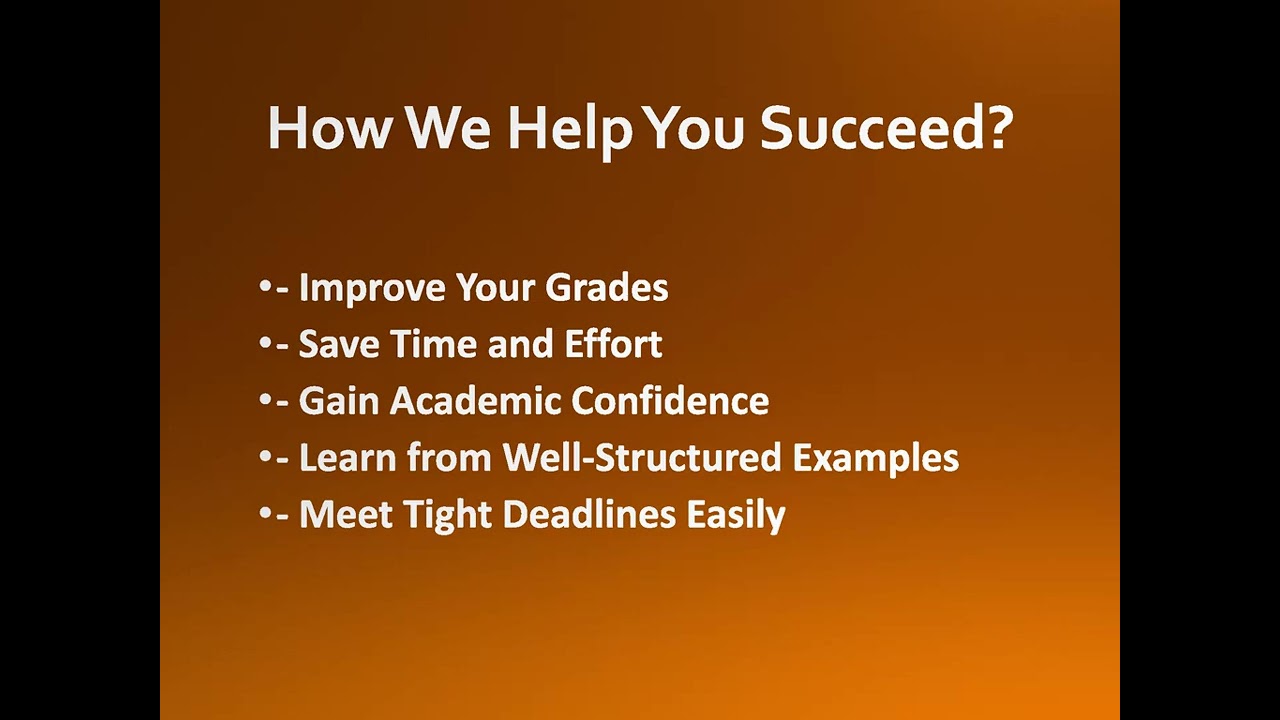 How We Help You Succeed?

•- Improve Your Grades
•- Save Time and Effort
•- Gain Academic Confidence
•- Learn from Well-Structured Examples
•- Meet Tight Deadlines Easily